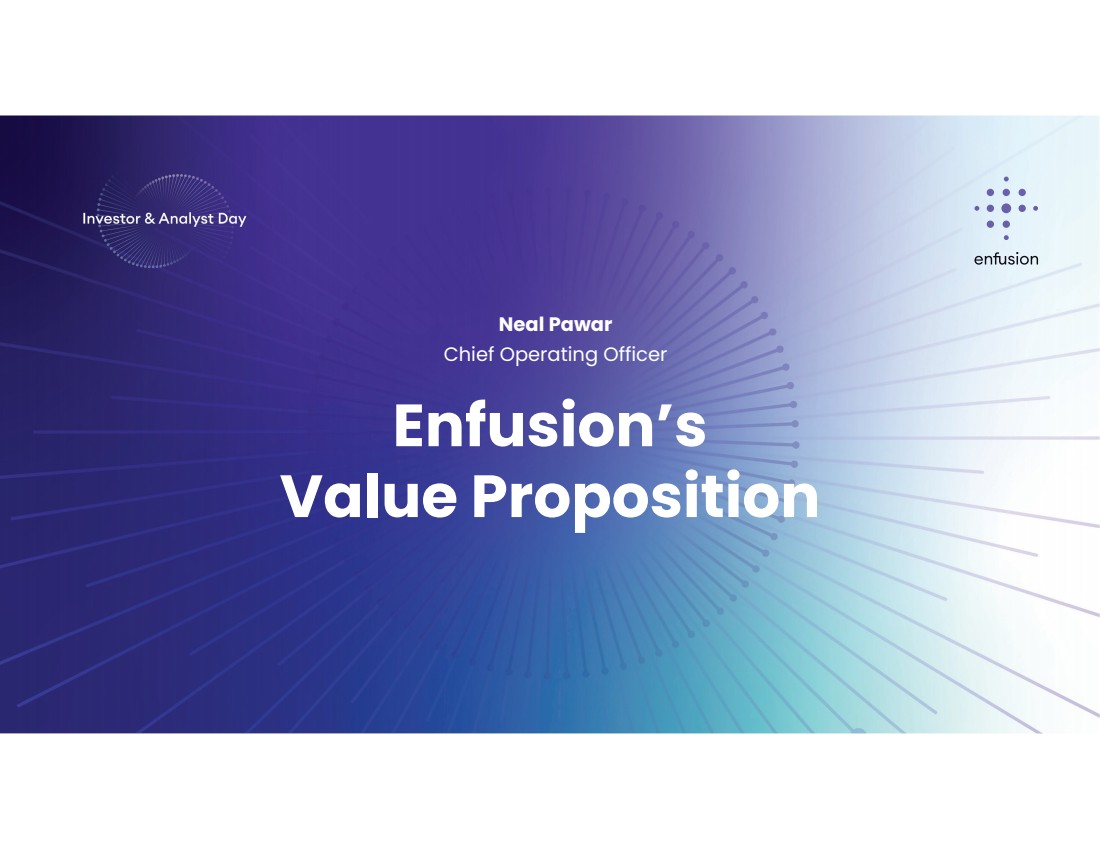 Investor & Analyst Day

enfusion

Neal Pawar
Chief Operating Officer

Enfusion's
Value Proposition